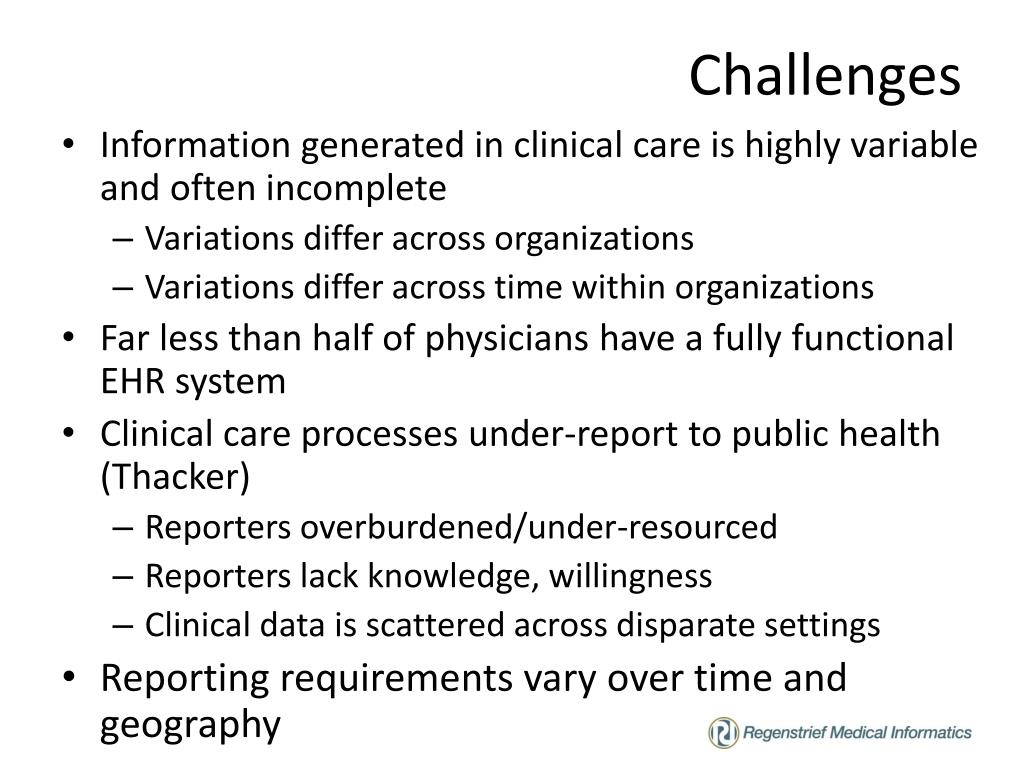 Challenges

• Information generated in clinical care is highly variable and often incomplete
– Variations differ across organizations
– Variations differ across time within organizations
• Far less than half of physicians have a fully functional EHR system
• Clinical care processes under-report to public health (Thacker)
– Reporters overburdened/under-resourced
– Reporters lack knowledge, willingness
– Clinical data is scattered across disparate settings
• Reporting requirements vary over time and geography

Regenstrief Medical Informatics